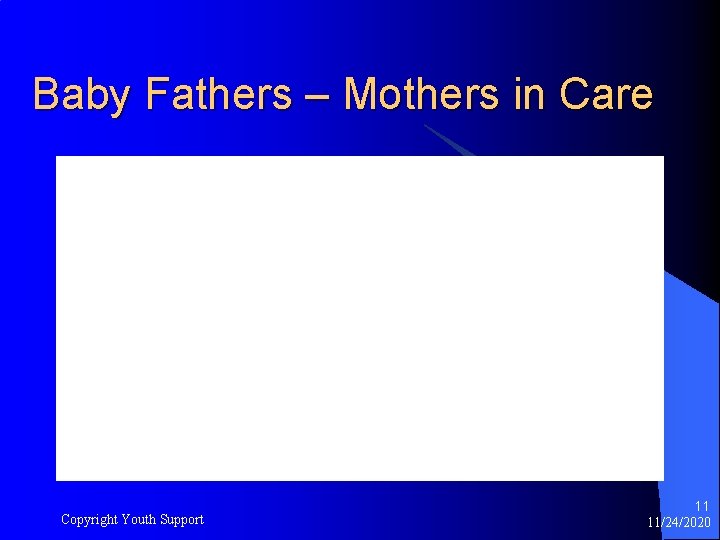 Baby Fathers – Mothers in Care

Copyright Youth Support

11
11/24/2020